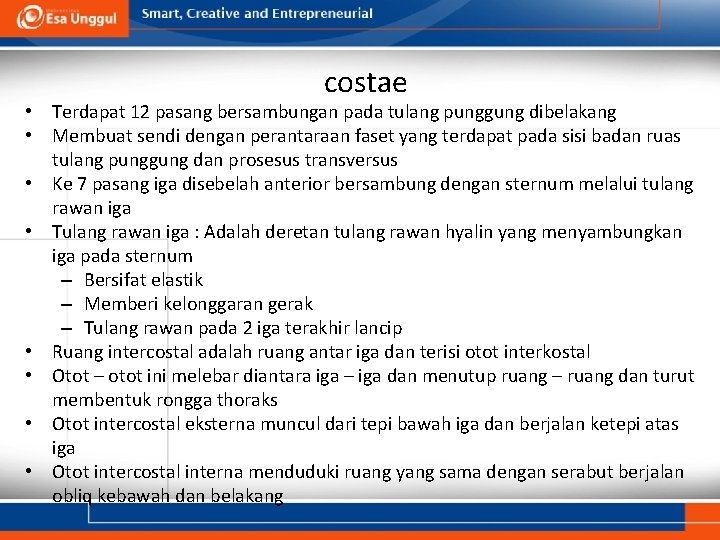 Esa Unggul

Smart, Creative and Entrepreneurial

costae

• Terdapat 12 pasang bersambungan pada tulang punggung dibelakang
• Membuat sendi dengan perantaraan faset yang terdapat pada sisi badan ruas tulang punggung dan prosesus transversus
• Ke 7 pasang iga disebelah anterior bersambung dengan sternum melalui tulang rawan iga
• Tulang rawan iga : Adalah deretan tulang rawan hyalin yang menyambungkan iga pada sternum
– Bersifat elastik
– Memberi kelonggaran gerak
– Tulang rawan pada 2 iga terakhir lancip
• Ruang intercostal adalah ruang antar iga dan terisi otot interkostal
• Otot – otot ini melebar diantara iga – iga dan menutup ruang – ruang dan turut membentuk rongga thoraks
• Otot intercostal eksterna muncul dari tepi bawah iga dan berjalan ketepi atas iga
• Otot intercostal interna menduduki ruang yang sama dengan serabut berjalan obliq kebawah dan belakang